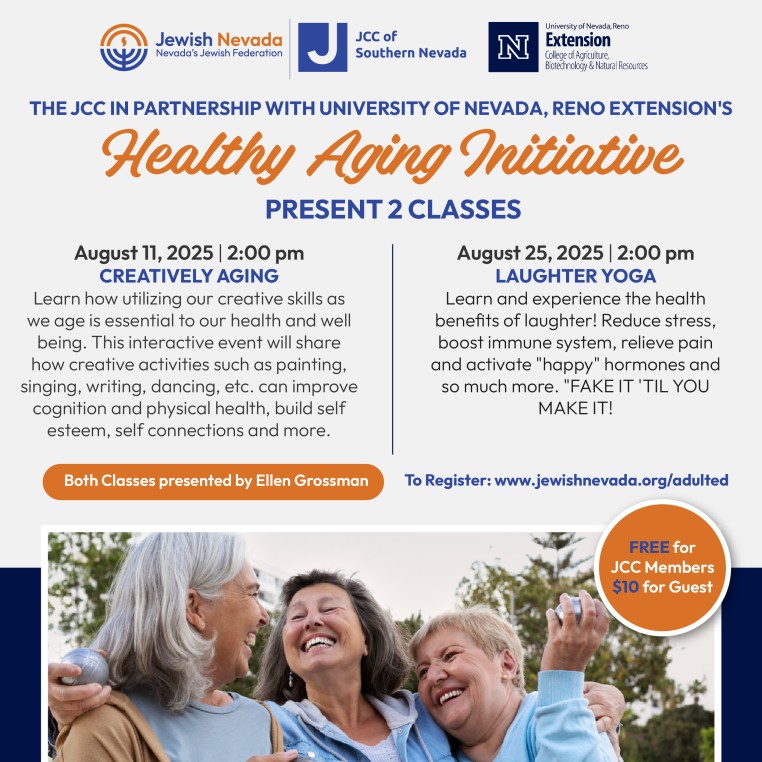 Jewish Nevada
Nevada's Jewish Federation

J JCC of Southern Nevada

N University of Nevada, Reno
Extension
College of Agriculture, Biotechnology & Natural Resources

THE JCC IN PARTNERSHIP WITH UNIVERSITY OF NEVADA, RENO EXTENSION'S

Healthy Aging Initiative

PRESENT 2 CLASSES

August 11, 2025 | 2:00 pm
CREATIVELY AGING
Learn how utilizing our creative skills as we age is essential to our health and well being. This interactive event will share how creative activities such as painting, singing, writing, dancing, etc. can improve cognition and physical health, build self esteem, self connections and more.

August 25, 2025 | 2:00 pm
LAUGHTER YOGA
Learn and experience the health benefits of laughter! Reduce stress, boost immune system, relieve pain and activate "happy" hormones and so much more. "FAKE IT 'TIL YOU MAKE IT!

Both Classes presented by Ellen Grossman

To Register: www.jewishnevada.org/adulted

FREE for JCC Members
$10 for Guest